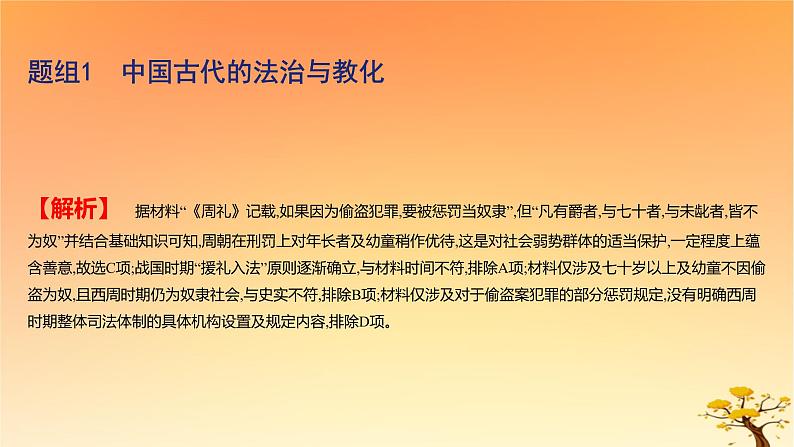 题组1　中国古代的法治与教化

【解析】　据材料“《周礼》记载,如果因为偷盗犯罪,要被惩罚当奴隶”,但“凡有爵者,与七十者,与未龀者,皆不为奴”并结合基础知识可知,周朝在刑罚上对年长者及幼童稍作优待,这是对社会弱势群体的适当保护,一定程度上蕴含善意,故选C项;战国时期“援礼入法”原则逐渐确立,与材料时间不符,排除A项;材料仅涉及七十岁以上及幼童不因偷盗为奴,且西周时期仍为奴隶社会,与史实不符,排除B项;材料仅涉及对于偷盗案犯罪的部分惩罚规定,没有明确西周时期整体司法体制的具体机构设置及规定内容,排除D项。